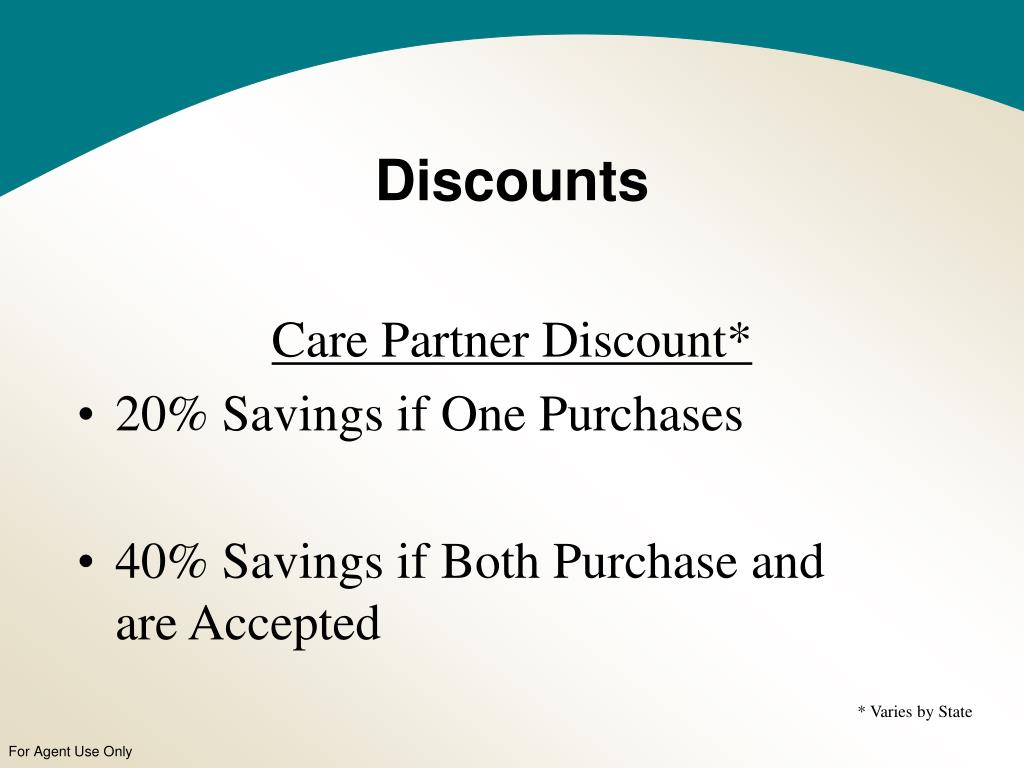 Discounts

Care Partner Discount*

• 20% Savings if One Purchases

• 40% Savings if Both Purchase and are Accepted

* Varies by State

For Agent Use Only